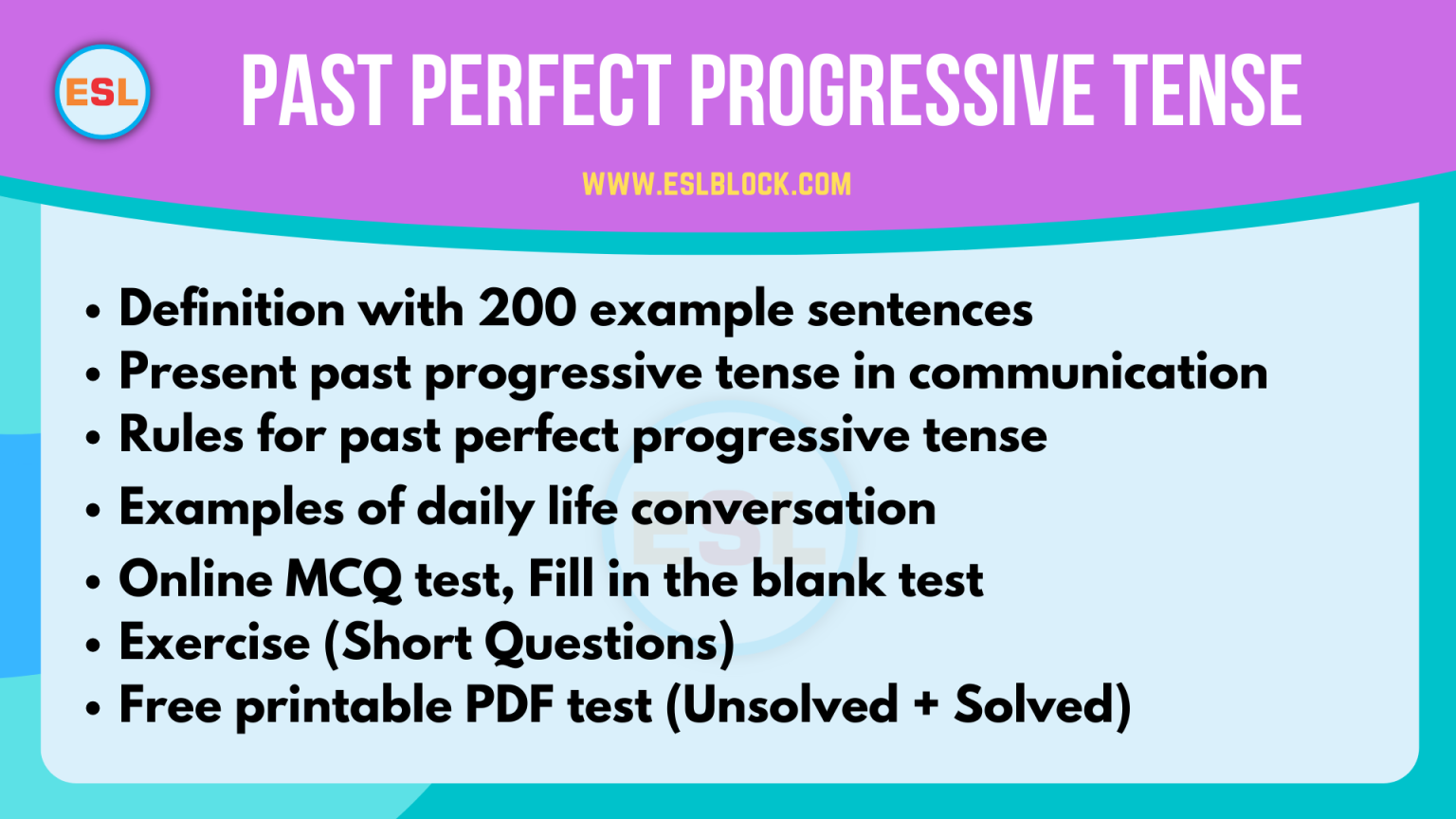 ESL

PAST PERFECT PROGRESSIVE TENSE

WWW.ESLBLOCK.COM

• Definition with 200 example sentences
• Present past progressive tense in communication
• Rules for past perfect progressive tense
• Examples of daily life conversation
• Online MCQ test, Fill in the blank test
• Exercise (Short Questions)
• Free printable PDF test (Unsolved + Solved)

ESL